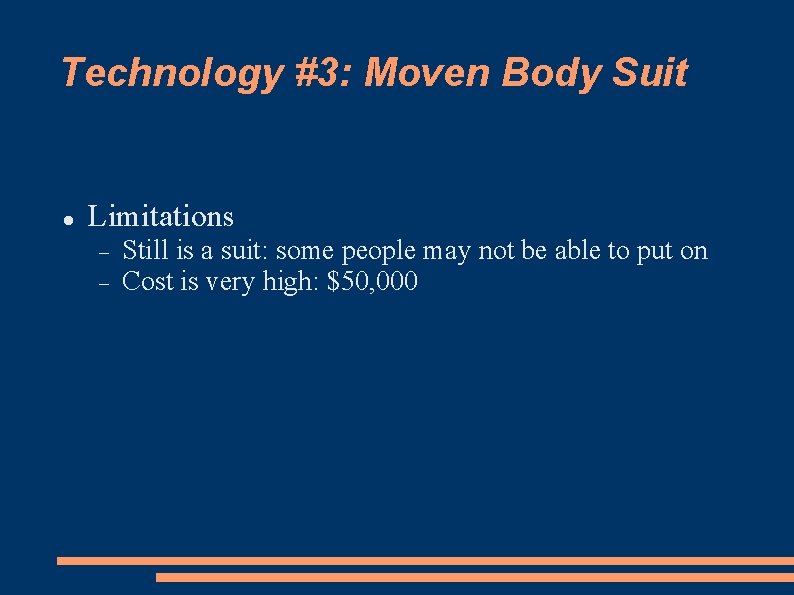 Technology #3: Moven Body Suit

- Limitations
  - Still is a suit: some people may not be able to put on
  - Cost is very high: \$50,000